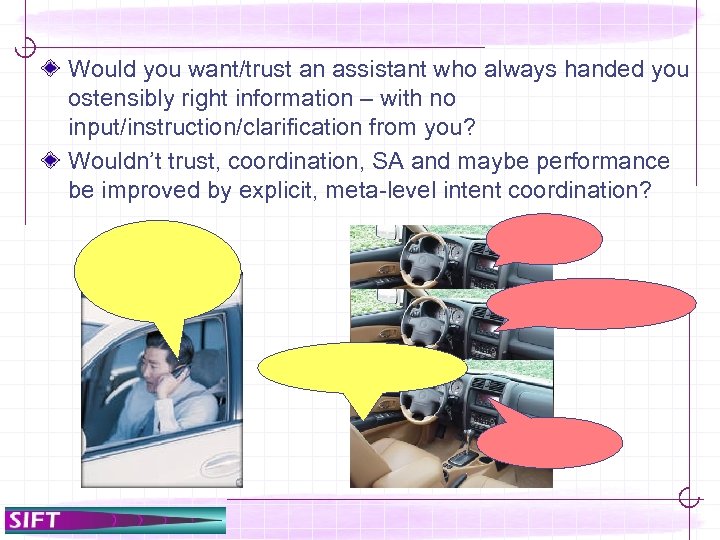 Would you want/trust an assistant who always handed you ostensibly right information – with no input/instruction/clarification from you?

Wouldn't trust, coordination, SA and maybe performance be improved by explicit, meta-level intent coordination?

SIFT